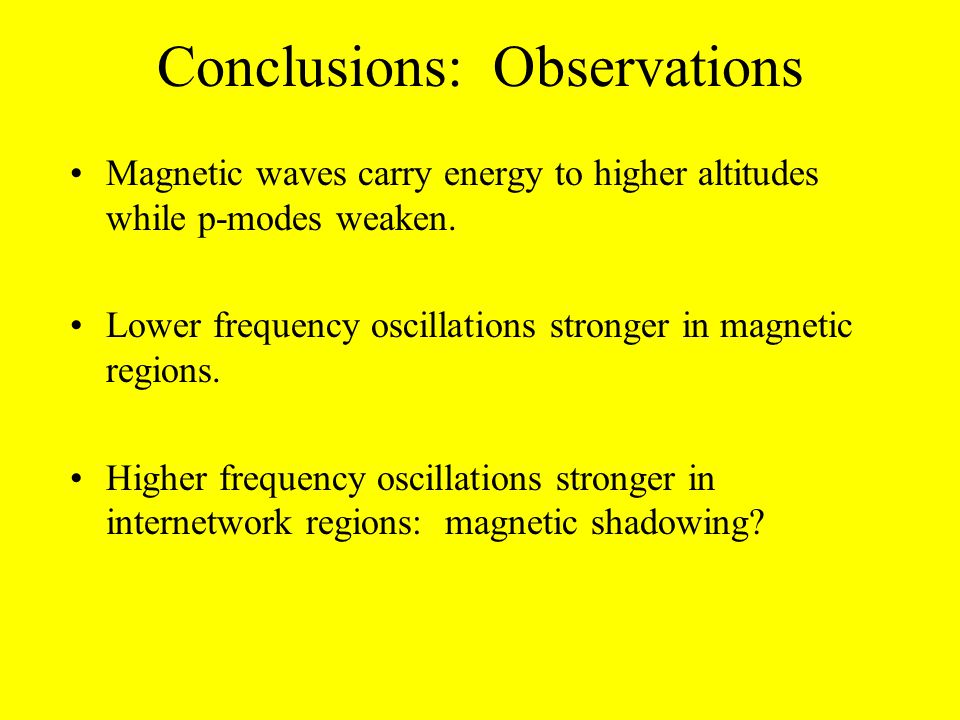 Conclusions: Observations

• Magnetic waves carry energy to higher altitudes while p-modes weaken.

• Lower frequency oscillations stronger in magnetic regions.

• Higher frequency oscillations stronger in internetwork regions: magnetic shadowing?